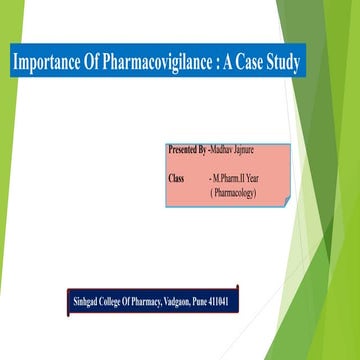 Importance Of Pharmacovigilance : A Case Study

Presented By -Madhav Jajnure

Class - M.Pharm.II Year ( Pharmacology)

Sinhgad College Of Pharmacy, Vadgaon, Pune 411041